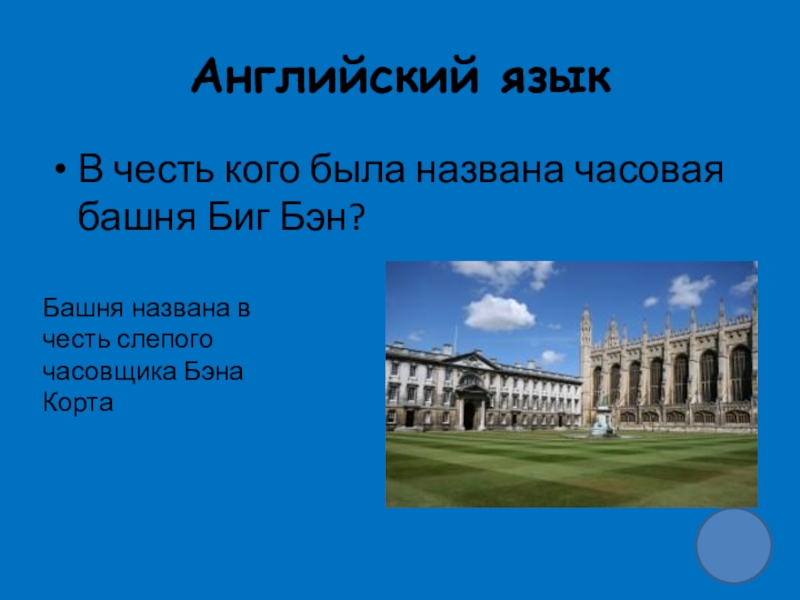 Английский язык

• В честь кого была названа часовая башня Биг Бэн?

Башня названа в честь слепого часовщика Бэна Корта